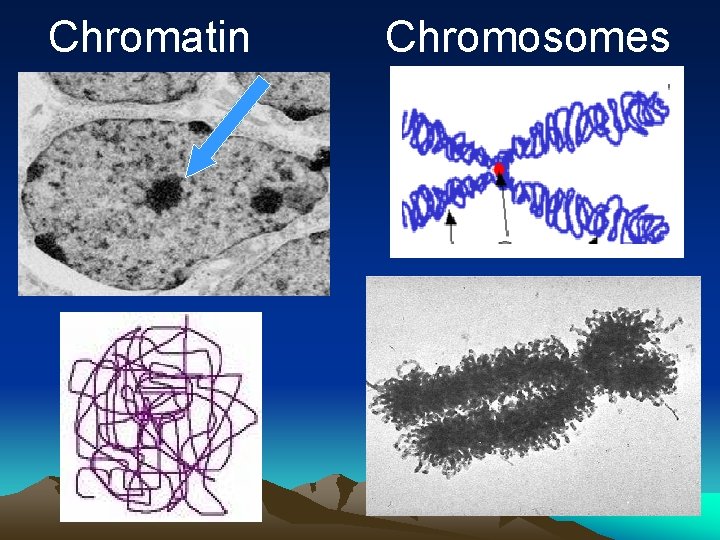 Chromatin

Chromosomes